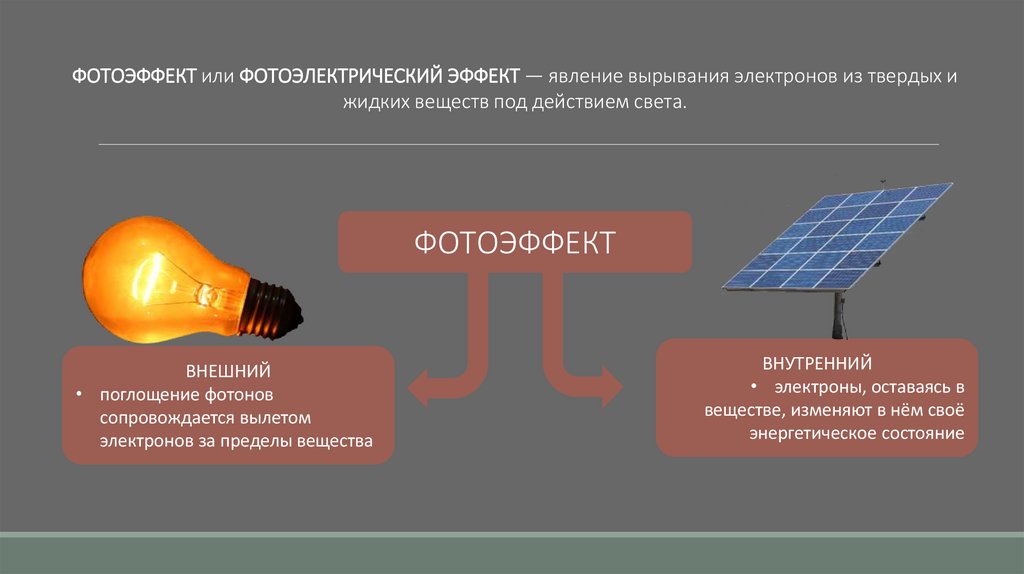 ФОТОЭФФЕКТ или ФОТОЭЛЕКТРИЧЕСКИЙ ЭФФЕКТ — явление вырывания электронов из твердых и жидких веществ под действием света.

ФОТОЭФФЕКТ

ВНЕШНИЙ
• поглощение фотонов сопровождается вылетом электронов за пределы вещества

ВНУТРЕННИЙ
• электроны, оставаясь в веществе, изменяют в нём своё энергетическое состояние